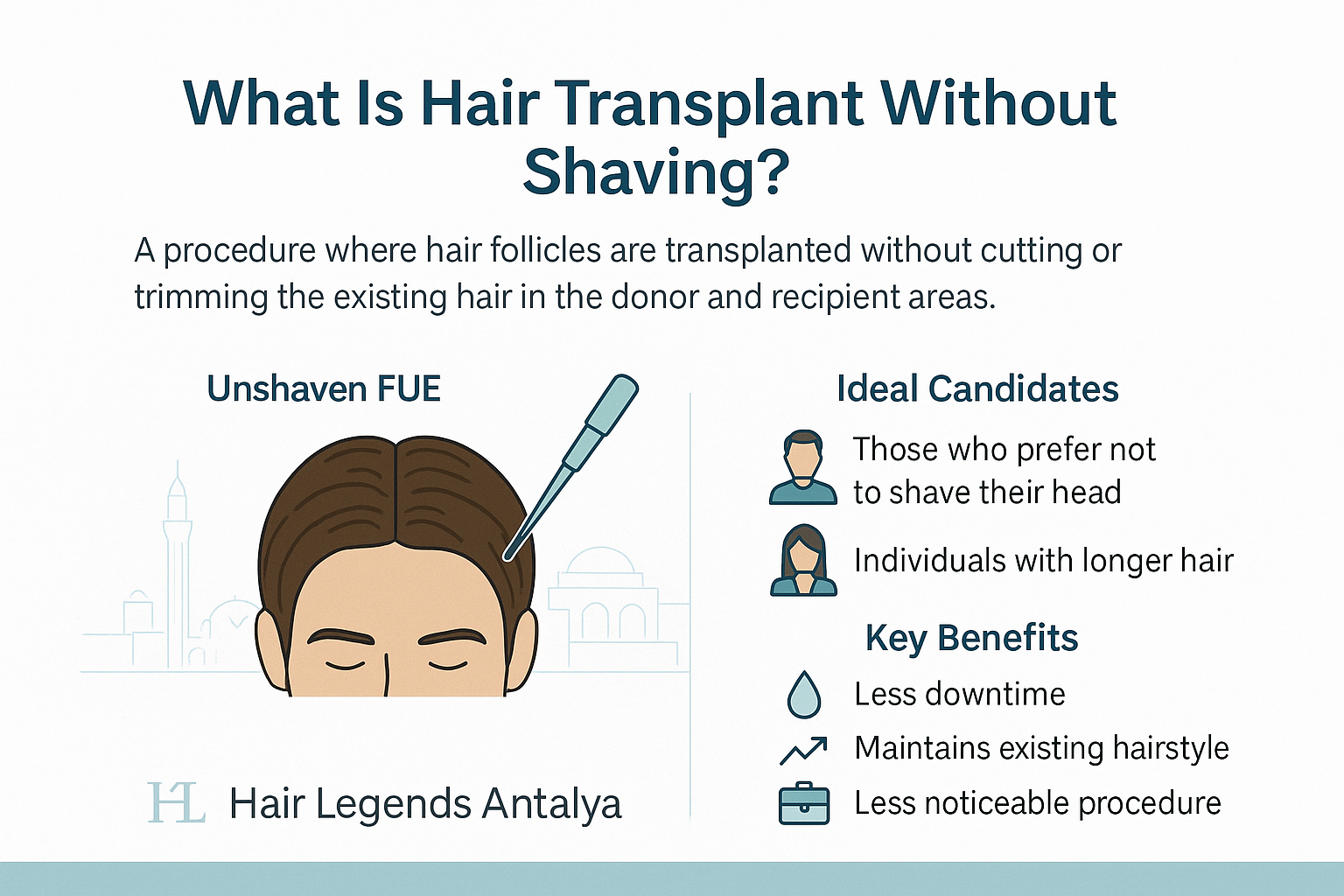 What Is Hair Transplant Without Shaving?

A procedure where hair follicles are transplanted without cutting or trimming the existing hair in the donor and recipient areas.

Unshaven FUE

HL Hair Legends Antalya

Ideal Candidates

Those who prefer not to shave their head

Individuals with longer hair

Key Benefits

Less downtime

Maintains existing hairstyle

Less noticeable procedure